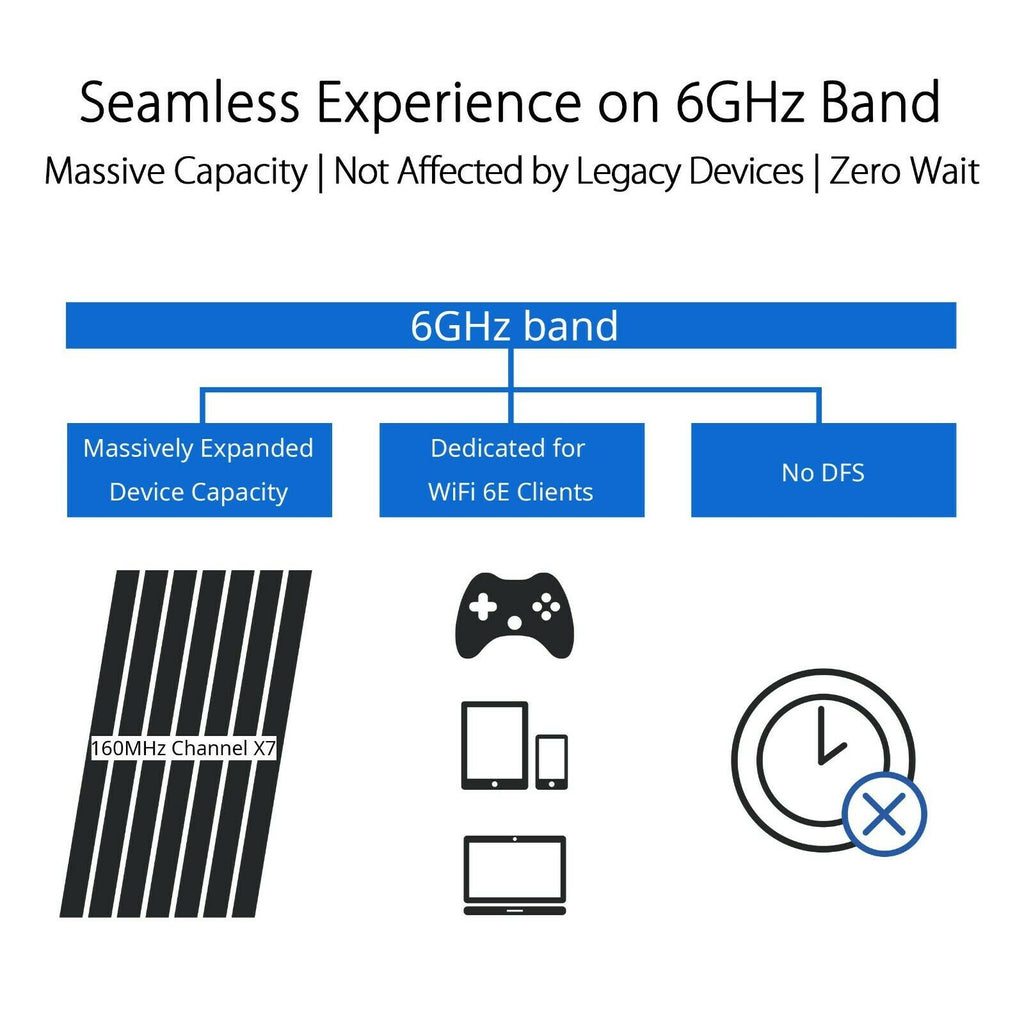 Seamless Experience on 6GHz Band

Massive Capacity | Not Affected by Legacy Devices | Zero Wait

6GHz band

Massively Expanded Device Capacity

Dedicated for WiFi 6E Clients

No DFS

160MHz Channel X7